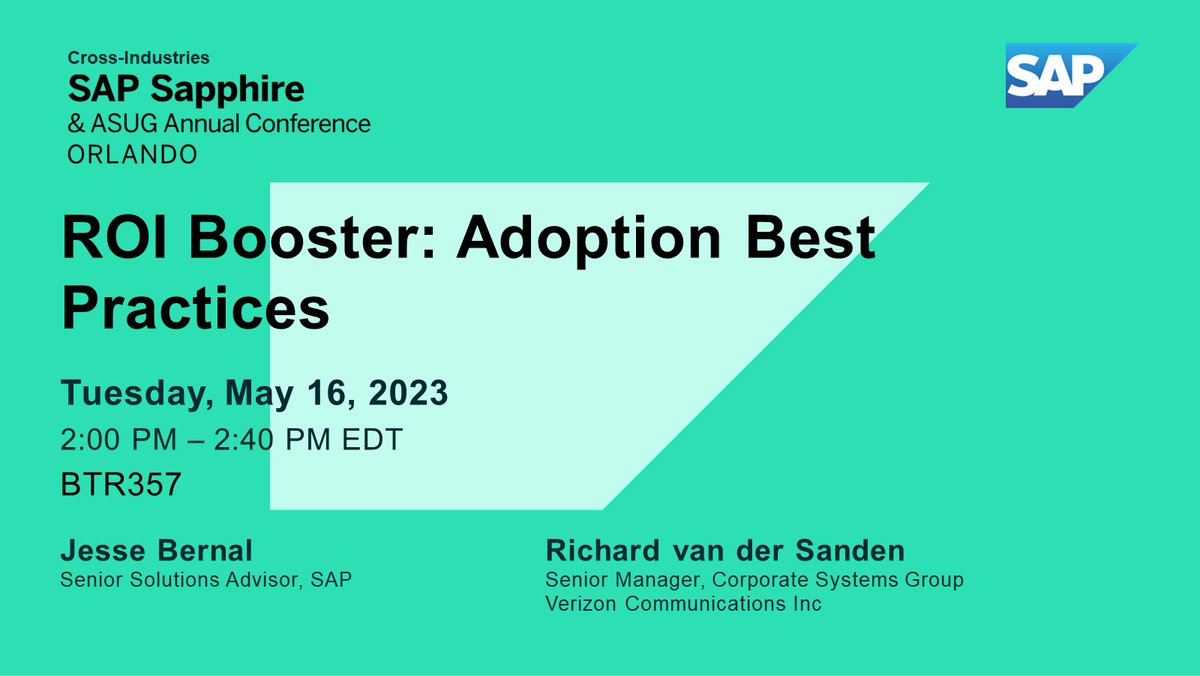 Cross-Industries
SAP Sapphire
& ASUG Annual Conference
ORLANDO

SAP

ROI Booster: Adoption Best Practices

Tuesday, May 16, 2023
2:00 PM – 2:40 PM EDT
BTR357

Jesse Bernal
Senior Solutions Advisor, SAP

Richard van der Sanden
Senior Manager, Corporate Systems Group
Verizon Communications Inc